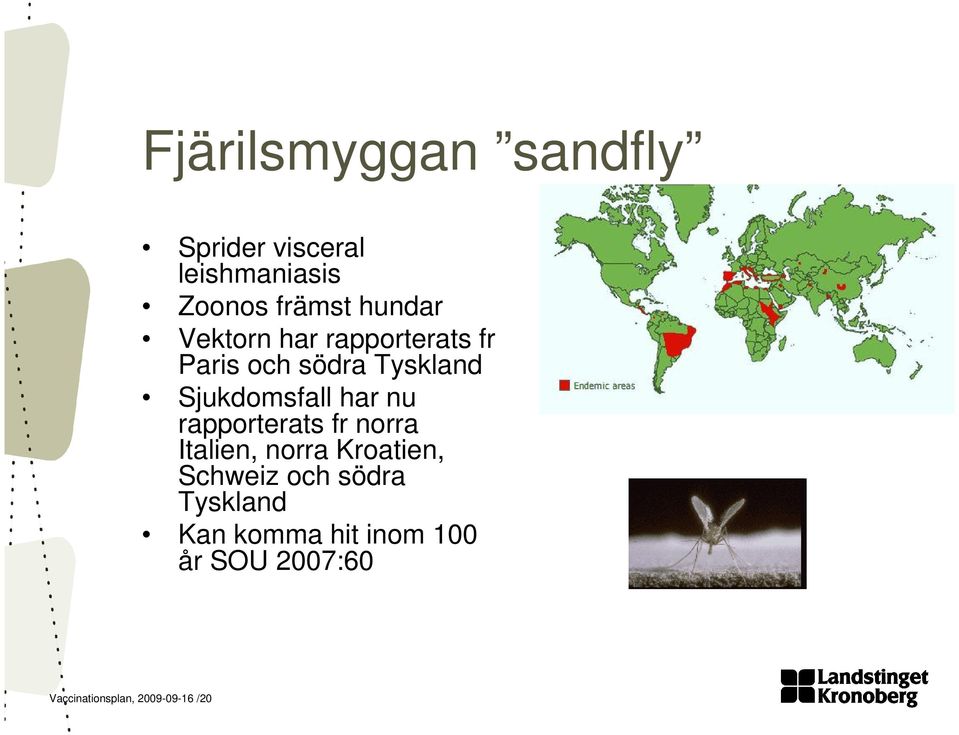 Fjärilsmyggan ”sandfly”

• Sprider visceral leishmaniasis
• Zoonos främst hundar
• Vektorn har rapporterats fr Paris och södra Tyskland
• Sjukdomsfall har nu rapporterats fr norra Italien, norra Kroatien, Schweiz och södra Tyskland
• Kan komma hit inom 100 år SOU 2007:60

Endemic areas

Vaccinationsplan, 2009-09-16 /20

Landstinget Kronoberg